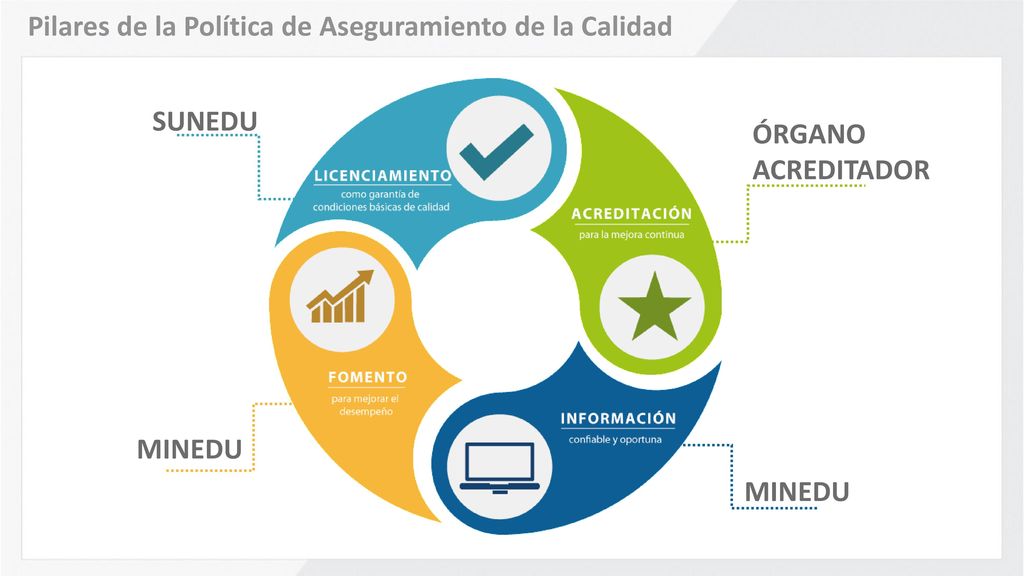 Pilares de la Política de Aseguramiento de la Calidad

SUNEDU

LICENCIAMIENTO
como garantía de condiciones básicas de calidad

ÓRGANO ACREDITADOR

ACREDITACIÓN
para la mejora continua

FOMENTO
para mejorar el desempeño

MINEDU

INFORMACIÓN
confiable y oportuna

MINEDU